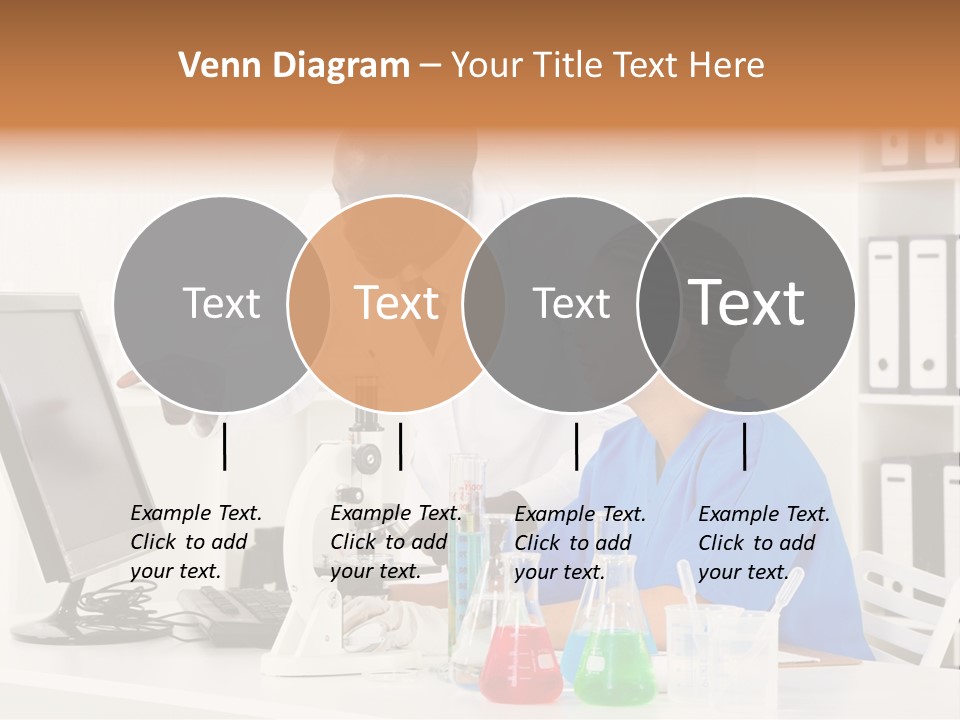 Venn Diagram – Your Title Text Here

Text

Text

Text

Text

Example Text. Click to add your text.

Example Text. Click to add your text.

Example Text. Click to add your text.

Example Text. Click to add your text.